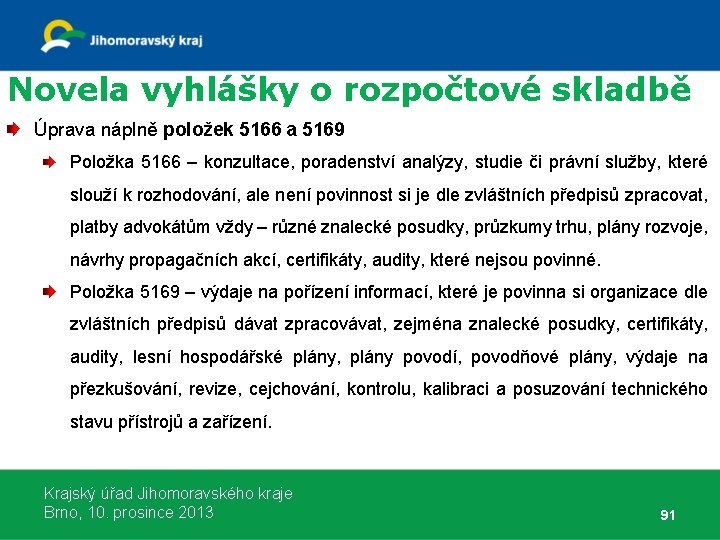 Jihomoravský kraj

Novela vyhlášky o rozpočtové skladbě

Úprava náplně položek 5166 a 5169

Položka 5166 – konzultace, poradenství analýzy, studie či právní služby, které slouží k rozhodování, ale není povinnost si je dle zvláštních předpisů zpracovat, platby advokátům vždy – různé znalecké posudky, průzkumy trhu, plány rozvoje, návrhy propagačních akcí, certifikáty, audity, které nejsou povinné.

Položka 5169 – výdaje na pořízení informací, které je povinna si organizace dle zvláštních předpisů dávat zpracovávat, zejména znalecké posudky, certifikáty, audity, lesní hospodářské plány, plány povodí, povodňové plány, výdaje na přezkušování, revize, cejchování, kontrolu, kalibraci a posuzování technického stavu přístrojů a zařízení.

Krajský úřad Jihomoravského kraje
Brno, 10. prosince 2013

91